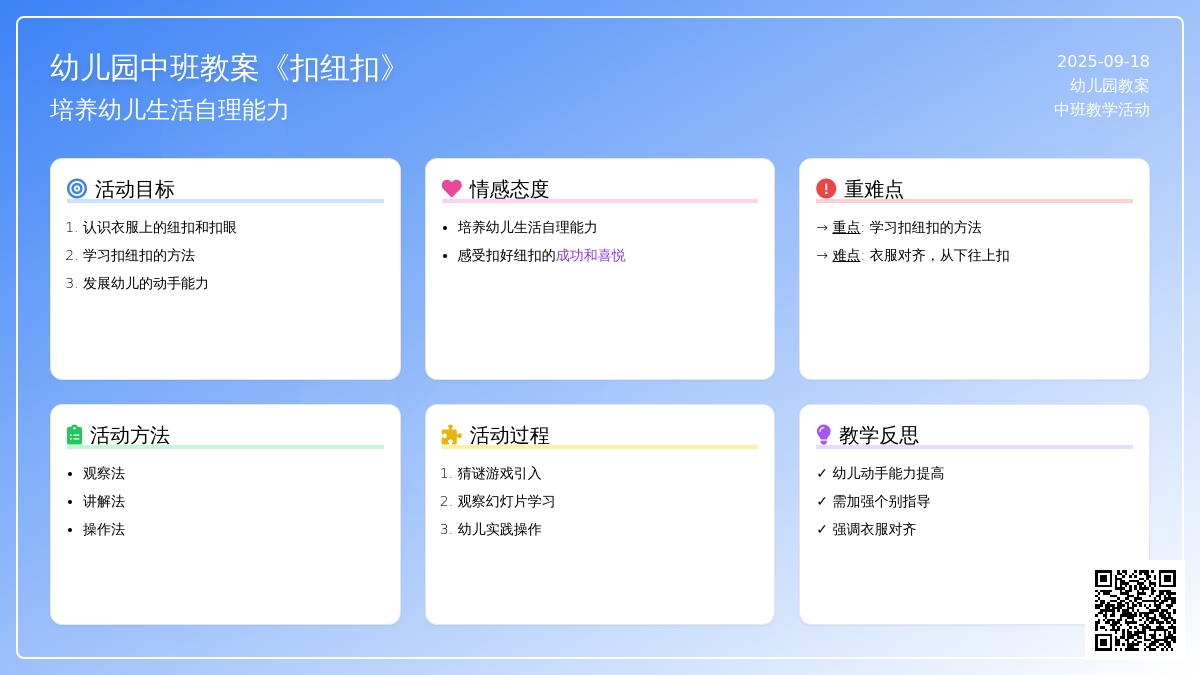 幼儿园中班教案《扣纽扣》
培养幼儿生活自理能力

2025-09-18
幼儿园教案
中班教学活动

活动目标
1. 认识衣服上的纽扣和扣眼
2. 学习扣纽扣的方法
3. 发展幼儿的动手能力

情感态度
• 培养幼儿生活自理能力
• 感受扣好纽扣的成功和喜悦

重难点
→ 重点: 学习扣纽扣的方法
→ 难点: 衣服对齐，从下往上扣

活动方法
• 观察法
• 讲解法
• 操作法

活动过程
1. 猜谜游戏引入
2. 观察幻灯片学习
3. 幼儿实践操作

教学反思
✓ 幼儿动手能力提高
✓ 需加强个别指导
✓ 强调衣服对齐